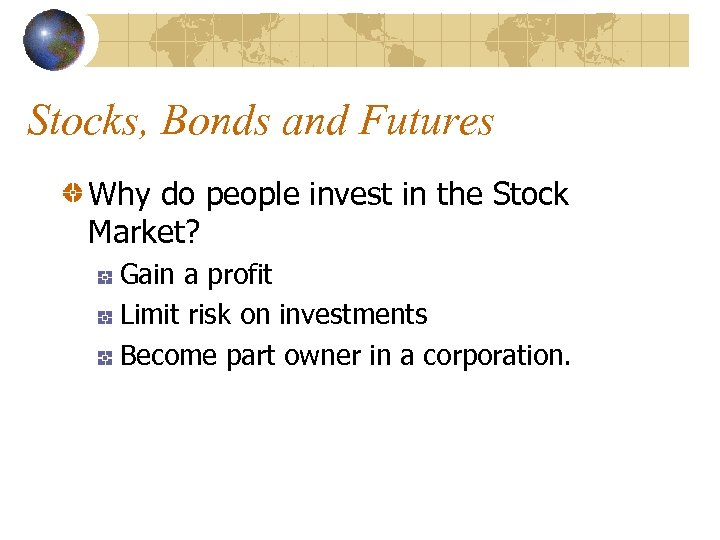 Stocks, Bonds and Futures

Why do people invest in the Stock Market?

Gain a profit

Limit risk on investments

Become part owner in a corporation.